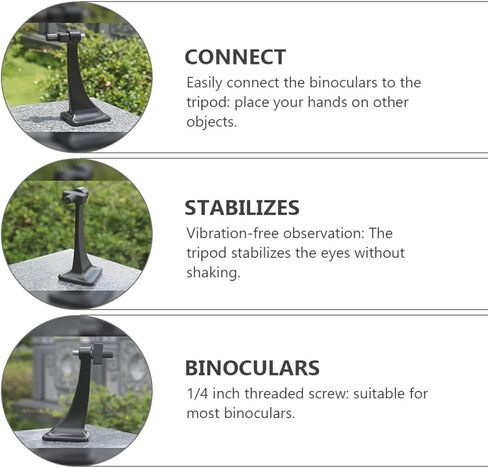 CONNECT
Easily connect the binoculars to the tripod: place your hands on other objects.

STABILIZES
Vibration-free observation: The tripod stabilizes the eyes without shaking.

BINOCULARS
1/4 inch threaded screw: suitable for most binoculars.